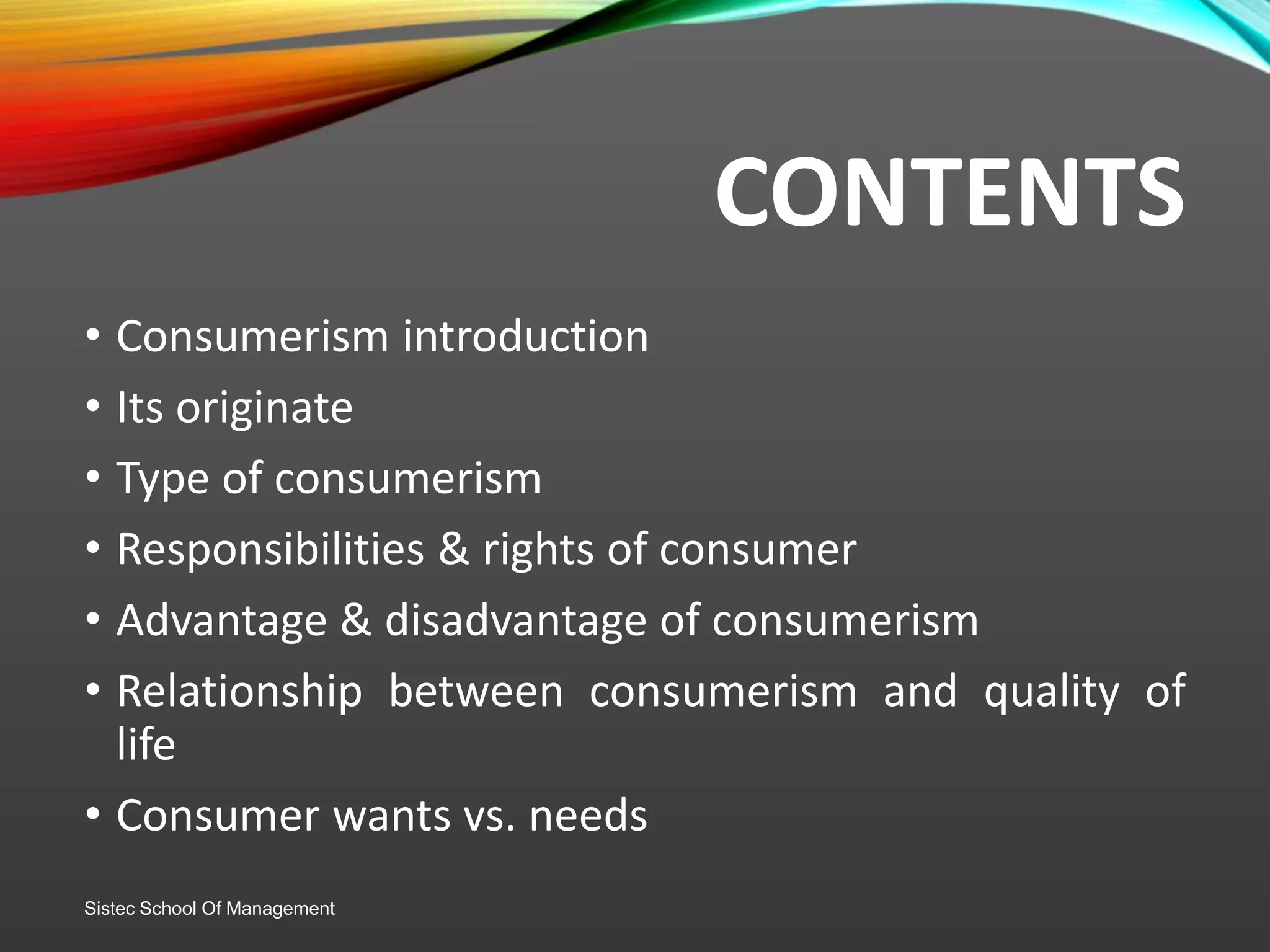 CONTENTS

• Consumerism introduction
• Its originate
• Type of consumerism
• Responsibilities & rights of consumer
• Advantage & disadvantage of consumerism
• Relationship between consumerism and quality of life
• Consumer wants vs. needs

Sistec School Of Management